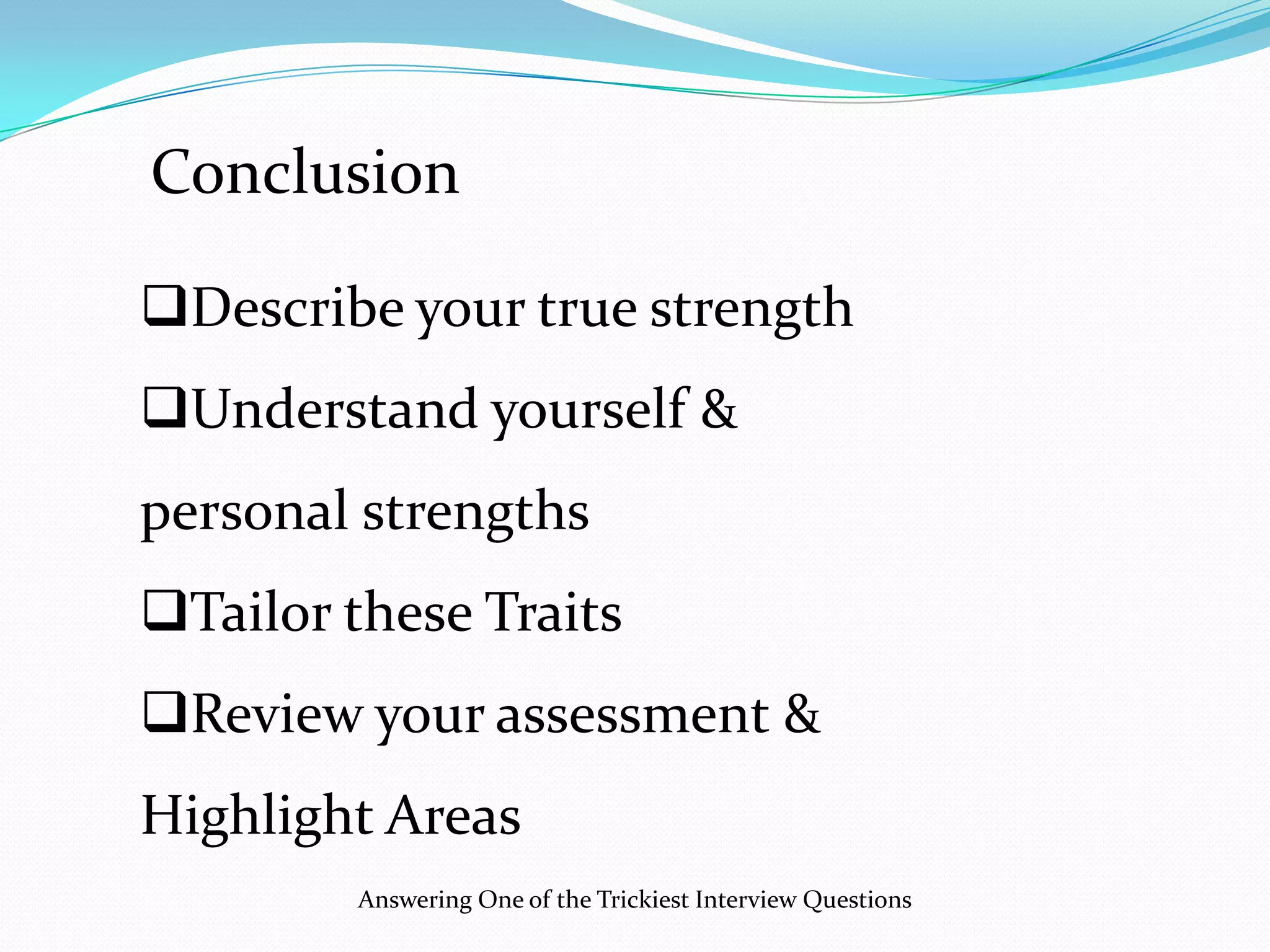 Conclusion

❑Describe your true strength

❑Understand yourself & personal strengths

❑Tailor these Traits

❑Review your assessment & Highlight Areas

Answering One of the Trickiest Interview Questions